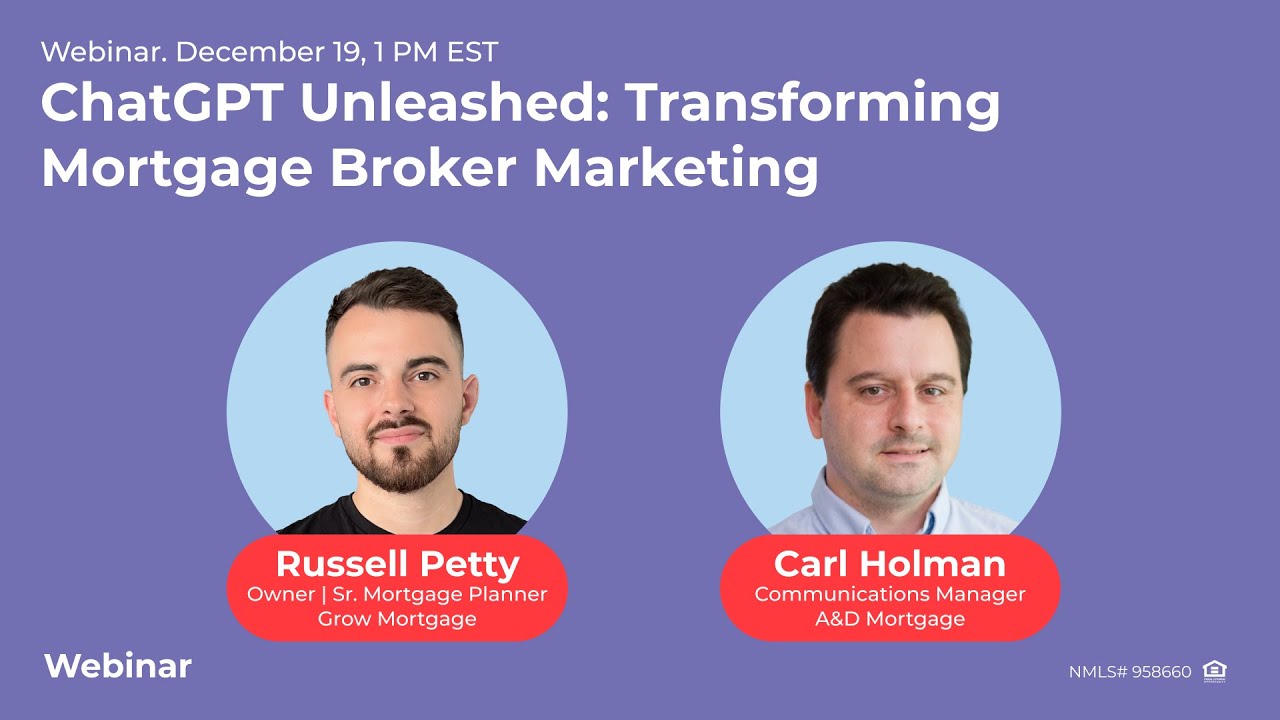 Webinar. December 19, 1 PM EST

ChatGPT Unleashed: Transforming Mortgage Broker Marketing

Russell Petty
Owner | Sr. Mortgage Planner
Grow Mortgage

Carl Holman
Communications Manager
A&D Mortgage

Webinar

NMLS# 958660